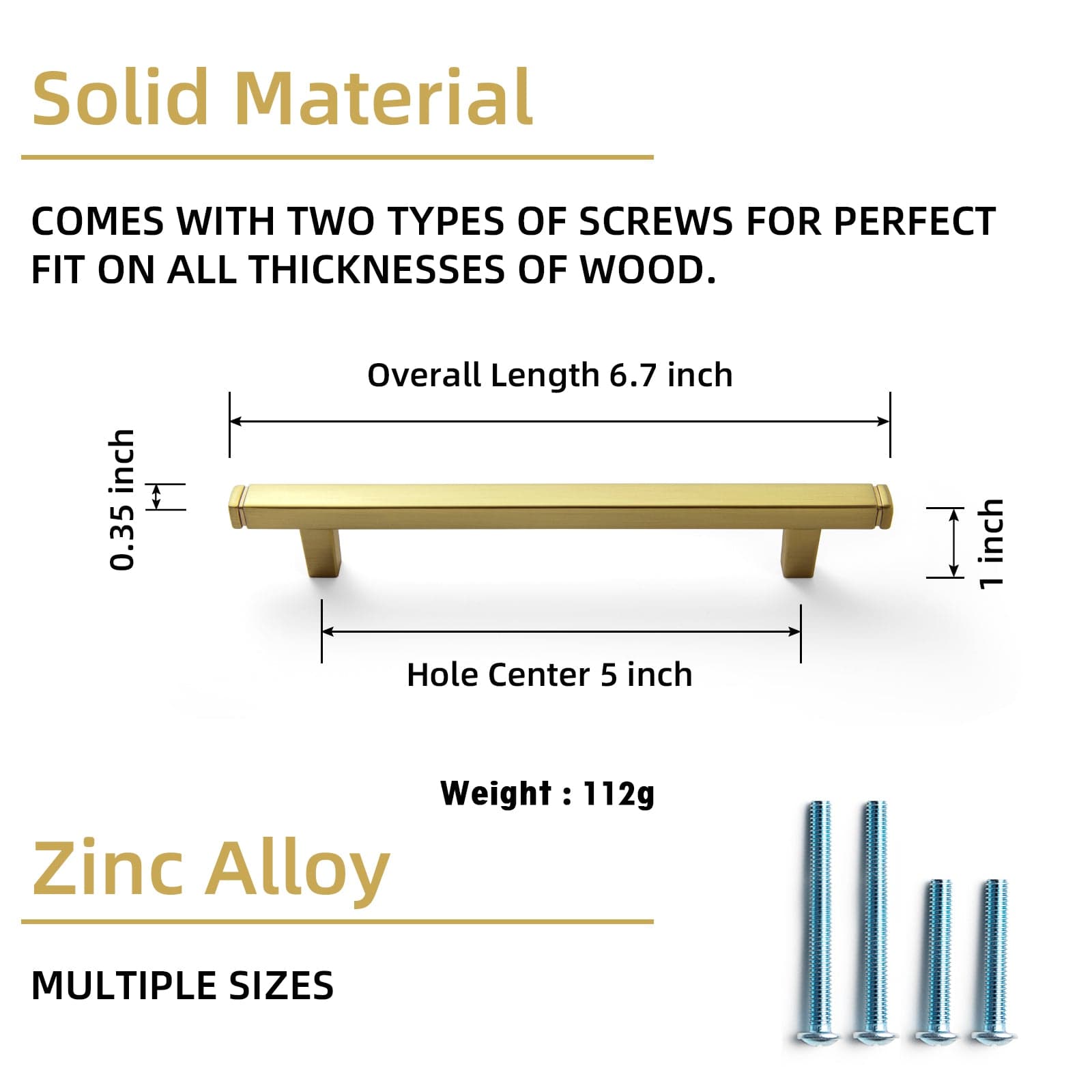 Solid Material

COMES WITH TWO TYPES OF SCREWS FOR PERFECT FIT ON ALL THICKNESSES OF WOOD.

Overall Length 6.7 inch

0.35 inch

1 inch

Hole Center 5 inch

Weight : 112g

Zinc Alloy

MULTIPLE SIZES